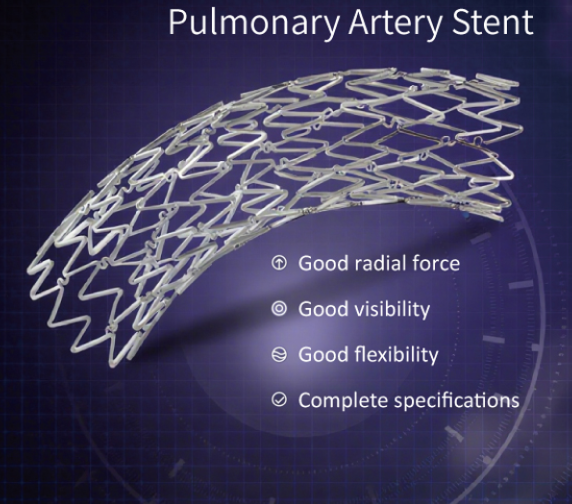 Pulmonary Artery Stent

Good radial force

Good visibility

Good flexibility

Complete specifications